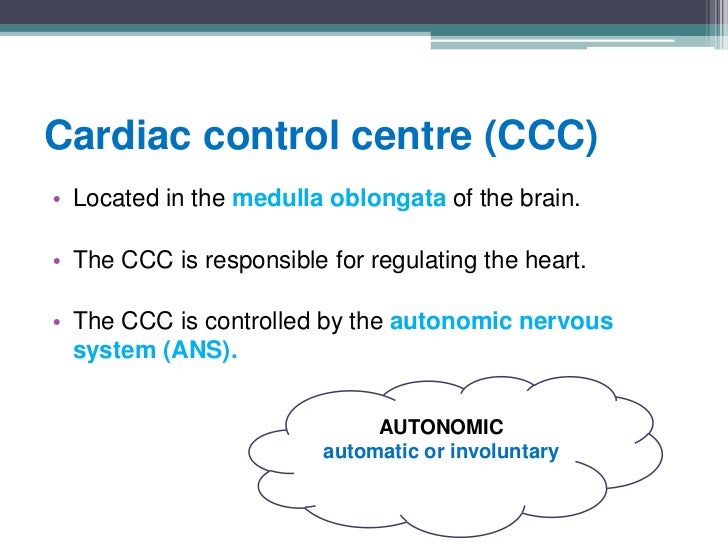 Cardiac control centre (CCC)

• Located in the medulla oblongata of the brain.

• The CCC is responsible for regulating the heart.

• The CCC is controlled by the autonomic nervous system (ANS).

AUTONOMIC
automatic or involuntary